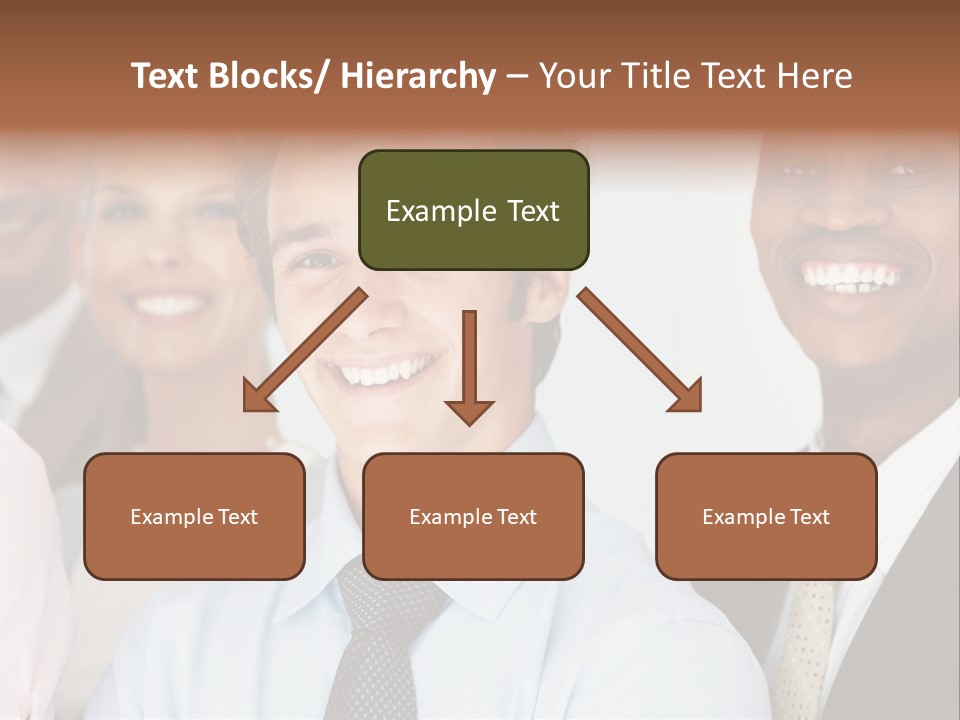 Text Blocks/ Hierarchy – Your Title Text Here

Example Text

Example Text

Example Text

Example Text